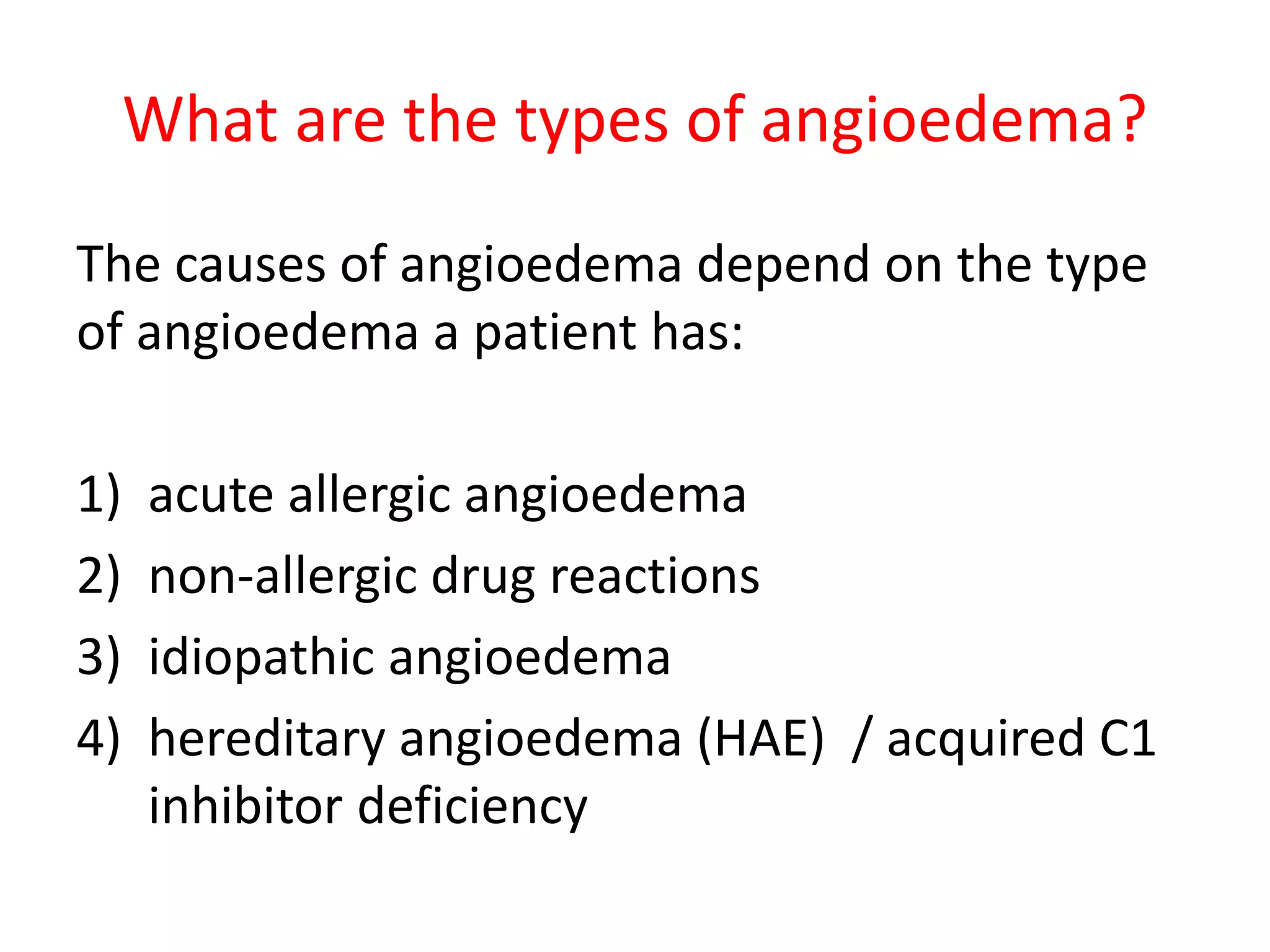 What are the types of angioedema?

The causes of angioedema depend on the type of angioedema a patient has:

1) acute allergic angioedema
2) non-allergic drug reactions
3) idiopathic angioedema
4) hereditary angioedema (HAE) / acquired C1 inhibitor deficiency